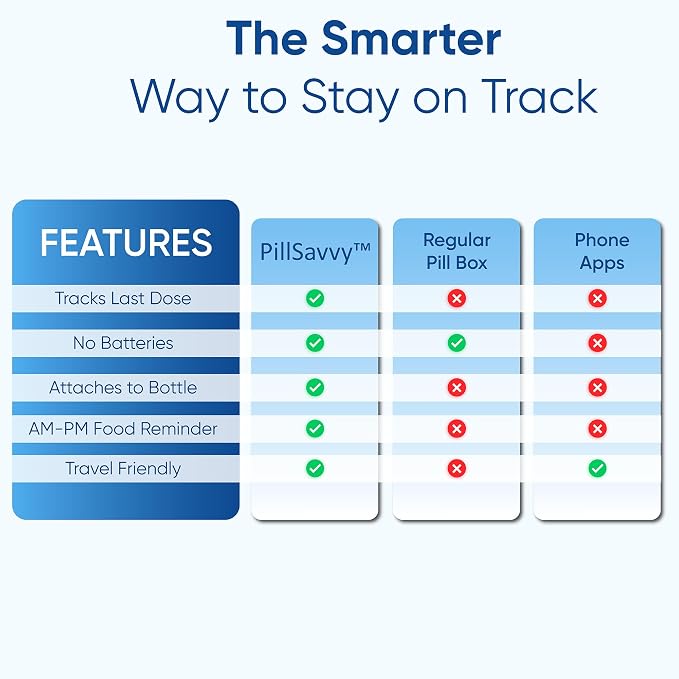 The Smarter
Way to Stay on Track

| FEATURES | PillSavvy™ | Regular Pill Box | Phone Apps |
|---|---|---|---|
| Tracks Last Dose | ✓ | ✗ | ✗ |
| No Batteries | ✓ | ✓ | ✗ |
| Attaches to Bottle | ✓ | ✗ | ✗ |
| AM-PM Food Reminder | ✓ | ✗ | ✗ |
| Travel Friendly | ✓ | ✗ | ✓ |